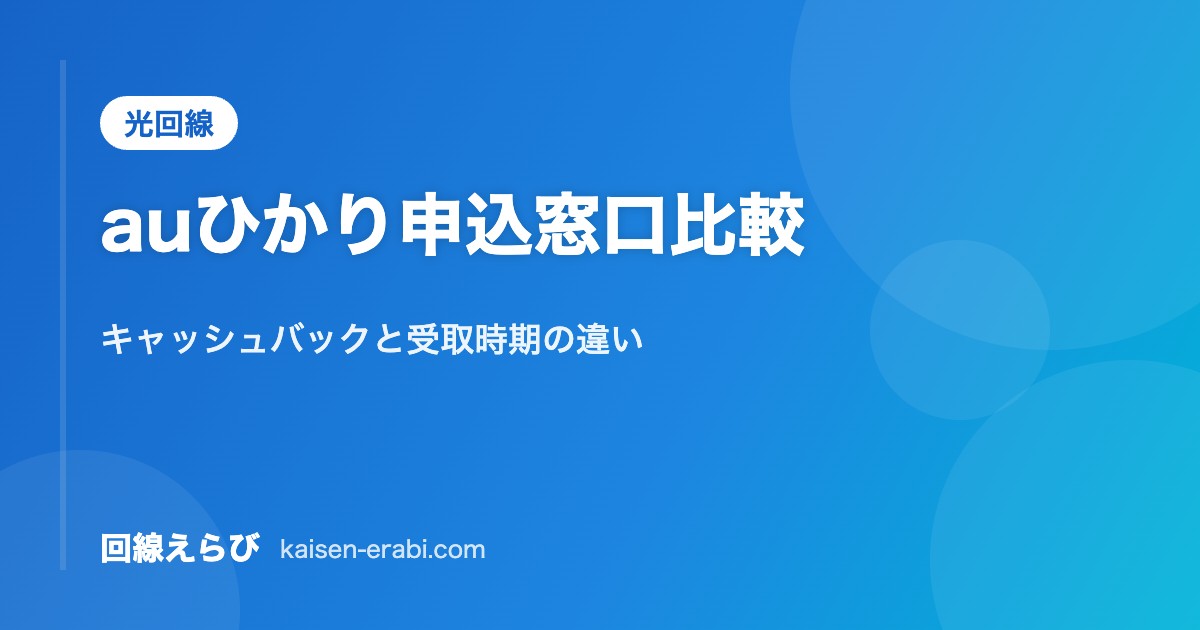 光回線

auひかり申込窓口比較

キャッシュバックと受取時期の違い

回線えらび kaisen-erabi.com